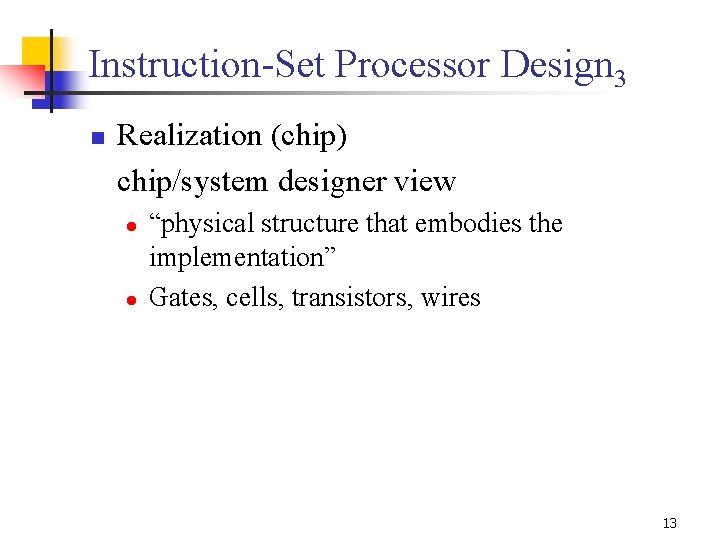 Instruction-Set Processor Design$_3$

Realization (chip)
chip/system designer view

“physical structure that embodies the implementation”

Gates, cells, transistors, wires

13